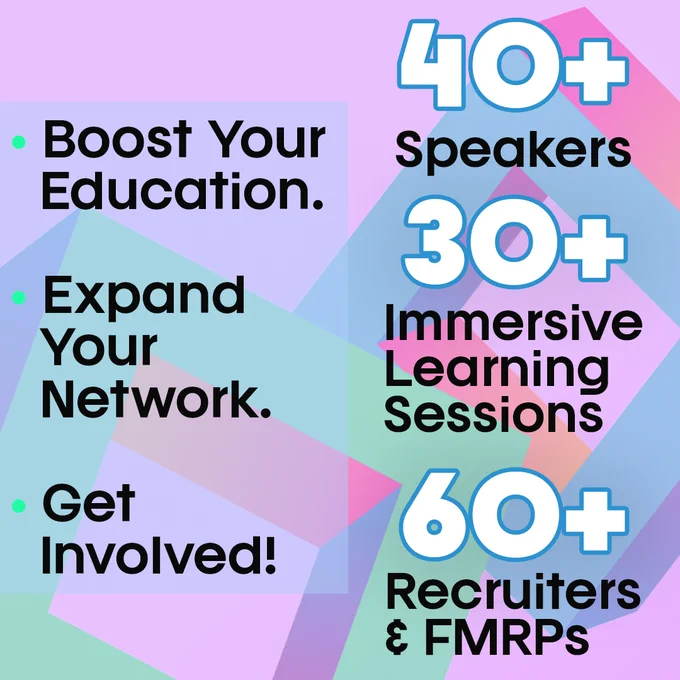 • Boost Your Education.

• Expand Your Network.

• Get Involved!

40+
Speakers

30+
Immersive Learning Sessions

60+
Recruiters & FMRPs